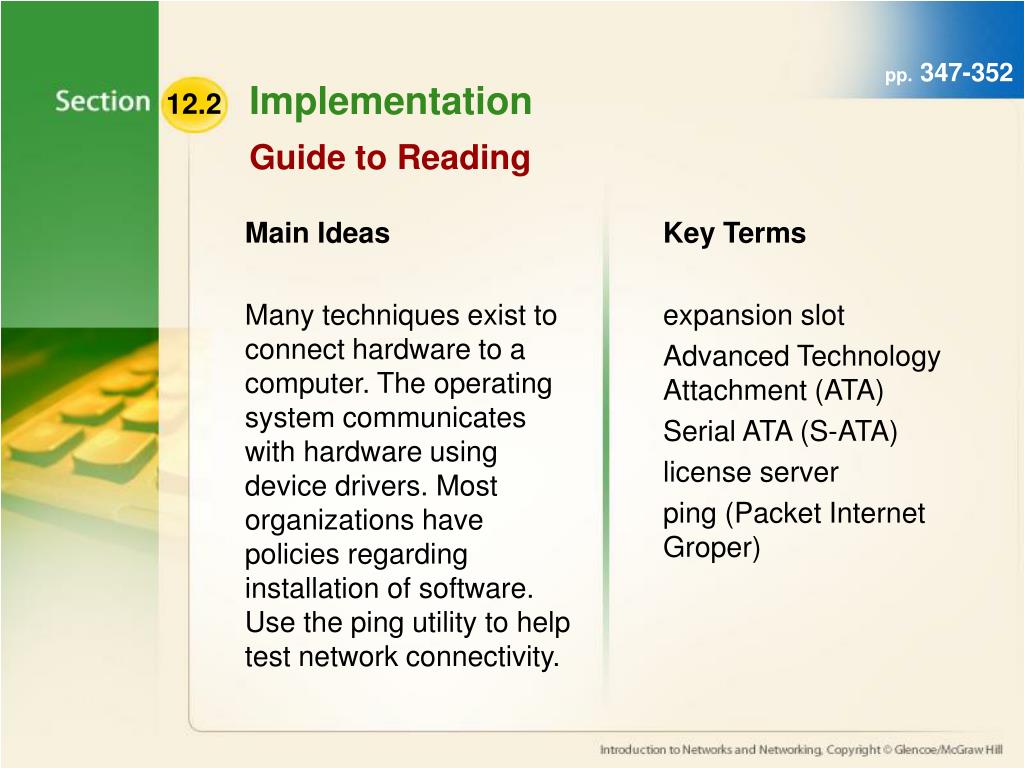 pp. 347-352

Section 12.2 Implementation

Guide to Reading

Main Ideas

Many techniques exist to connect hardware to a computer. The operating system communicates with hardware using device drivers. Most organizations have policies regarding installation of software. Use the ping utility to help test network connectivity.

Key Terms

expansion slot

Advanced Technology Attachment (ATA)

Serial ATA (S-ATA)

license server

ping (Packet Internet Groper)

Introduction to Networks and Networking, Copyright © Glencoe/McGraw Hill